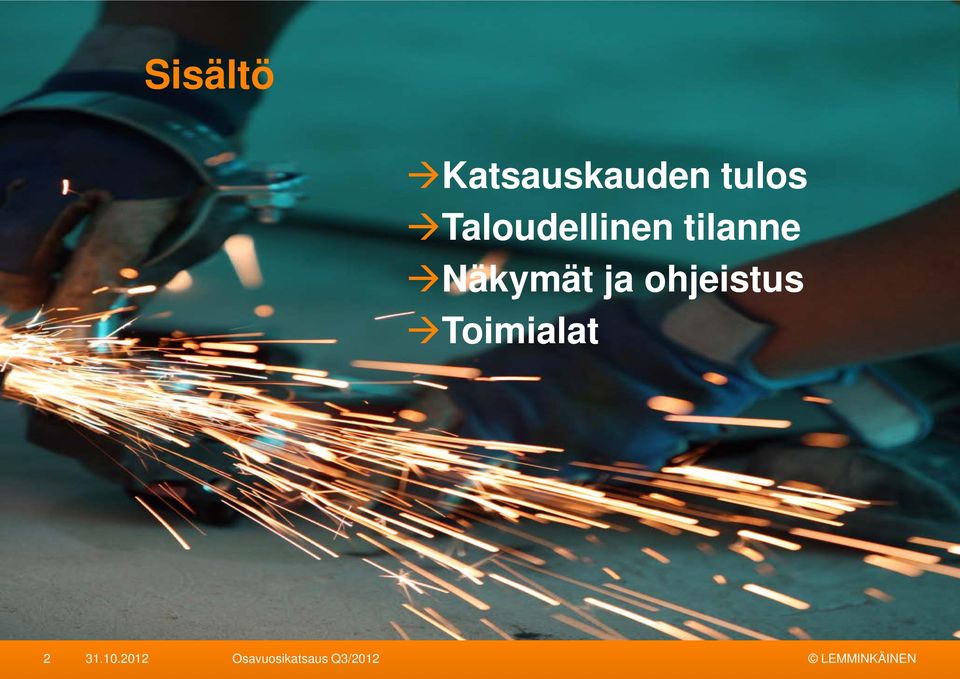 Sisältö

→Katsauskauden tulos
→Taloudellinen tilanne
→Näkymät ja ohjeistus
→Toimialat

2 31.10.2012 Osavuosikatsaus Q3/2012 © LEMMINKÄINEN